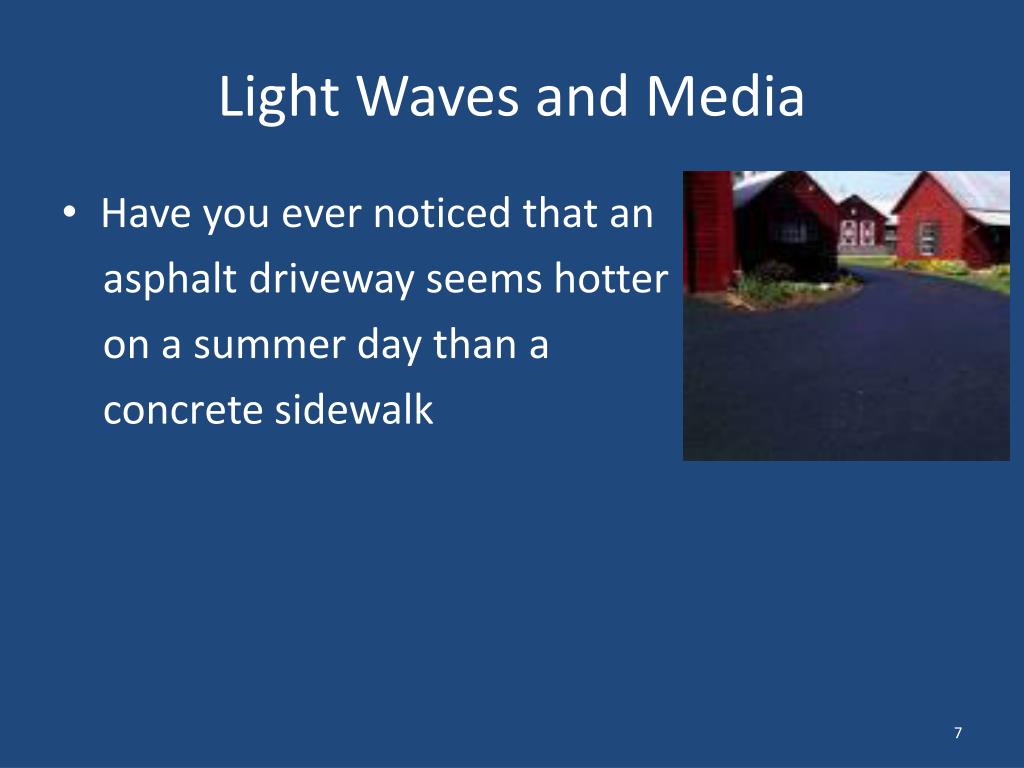 Light Waves and Media

• Have you ever noticed that an asphalt driveway seems hotter on a summer day than a concrete sidewalk

7